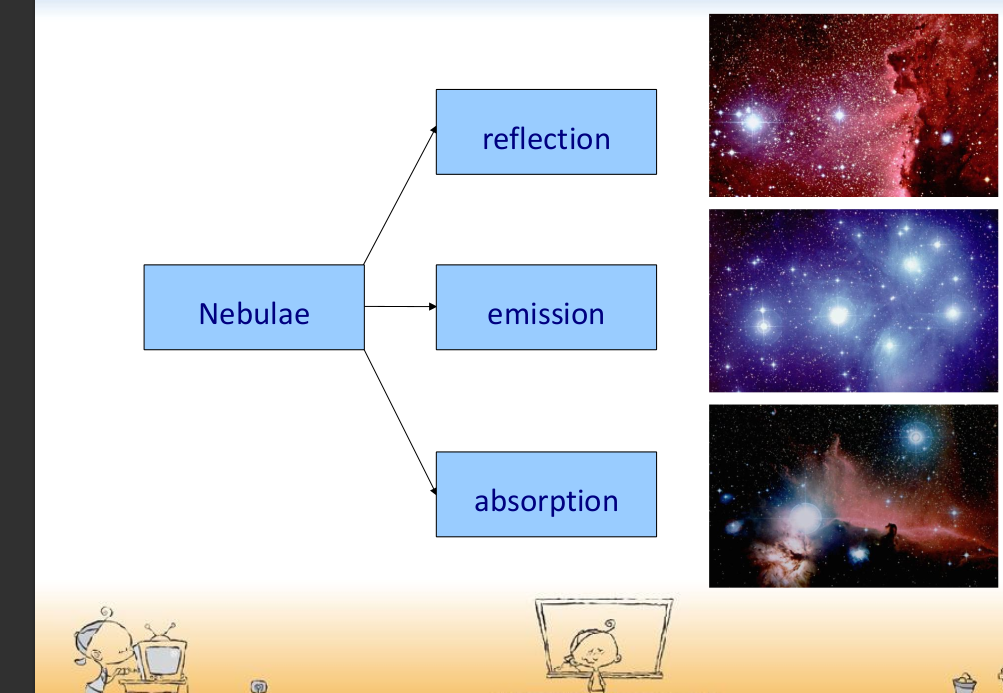 Nebulae

reflection

emission

absorption